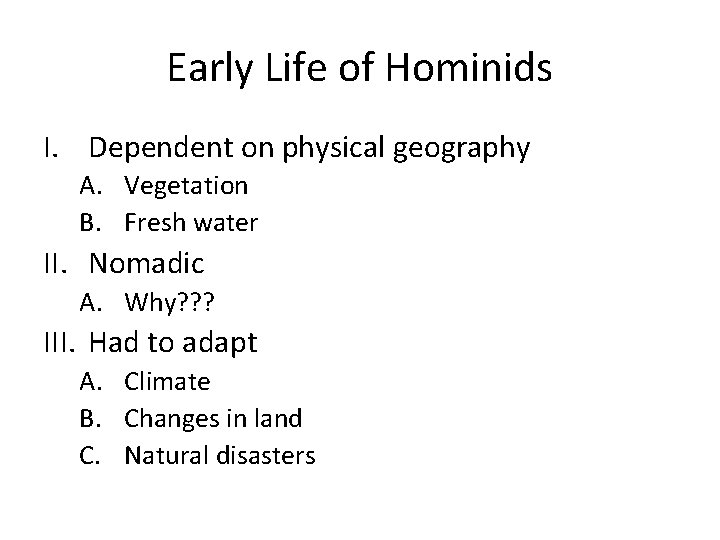 Early Life of Hominids

I. Dependent on physical geography
A. Vegetation
B. Fresh water
II. Nomadic
A. Why???
III. Had to adapt
A. Climate
B. Changes in land
C. Natural disasters